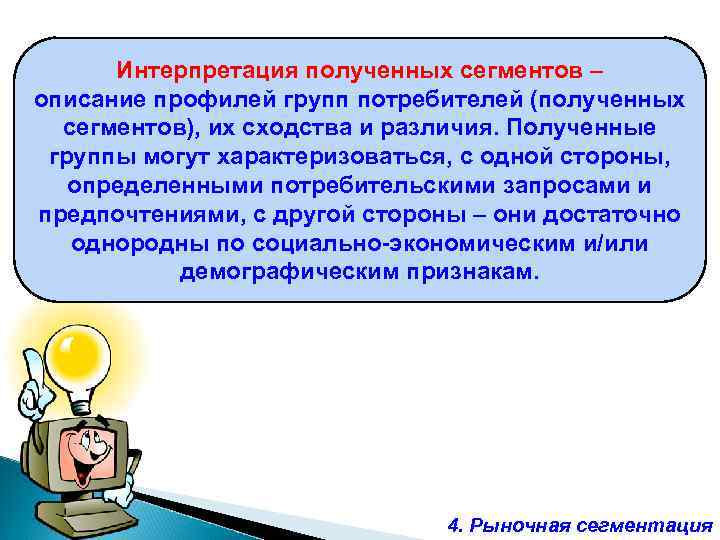 Интерпретация полученных сегментов – описание профилей групп потребителей (полученных сегментов), их сходства и различия. Полученные группы могут характеризоваться, с одной стороны, определенными потребительскими запросами и предпочтениями, с другой стороны – они достаточно однородны по социально-экономическим и/или демографическим признакам.

4. Рыночная сегментация